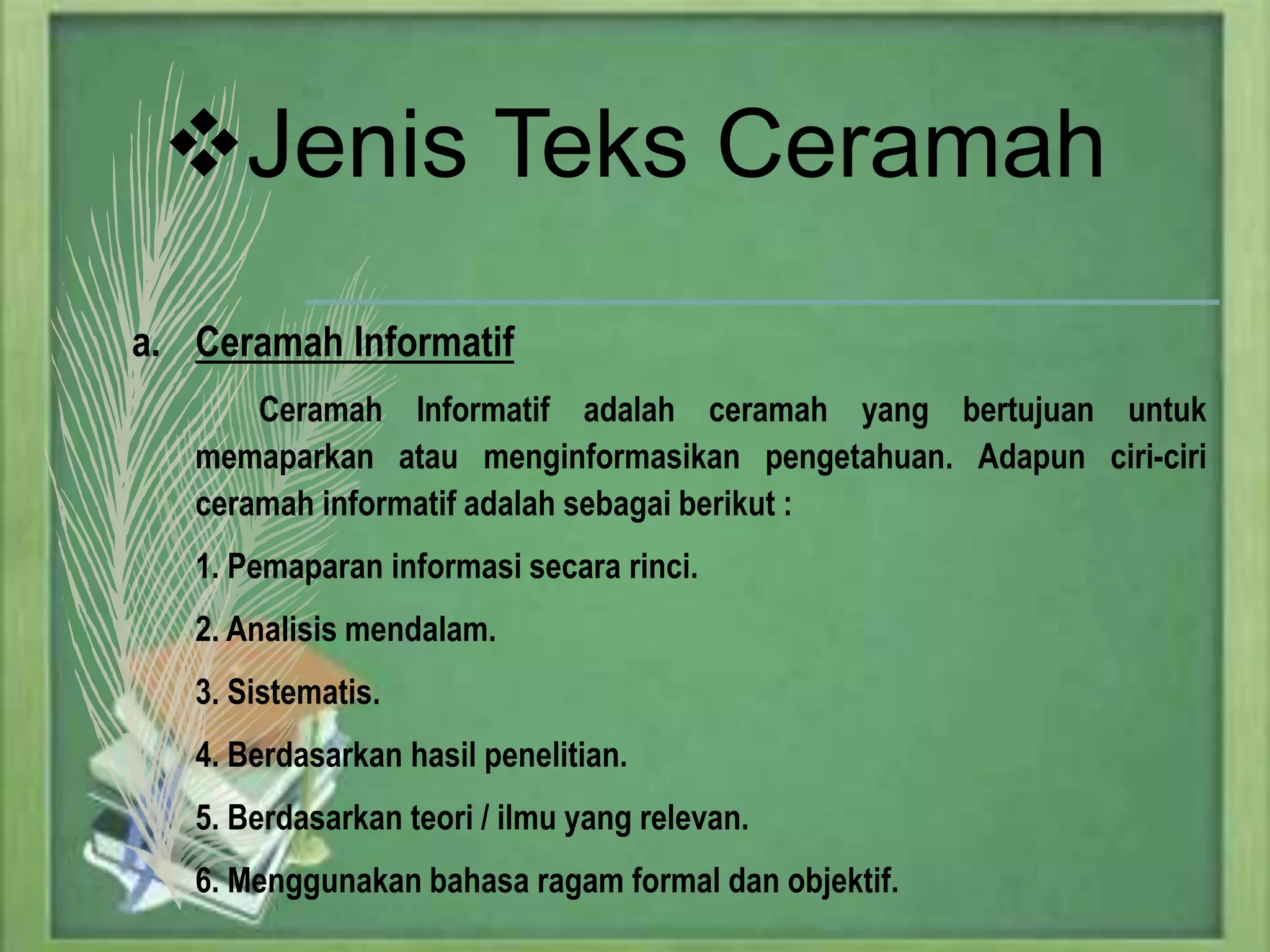 ❖Jenis Teks Ceramah

a. Ceramah Informatif

Ceramah Informatif adalah ceramah yang bertujuan untuk memaparkan atau menginformasikan pengetahuan. Adapun ciri-ciri ceramah informatif adalah sebagai berikut :

1. Pemaparan informasi secara rinci.

2. Analisis mendalam.

3. Sistematis.

4. Berdasarkan hasil penelitian.

5. Berdasarkan teori / ilmu yang relevan.

6. Menggunakan bahasa ragam formal dan objektif.